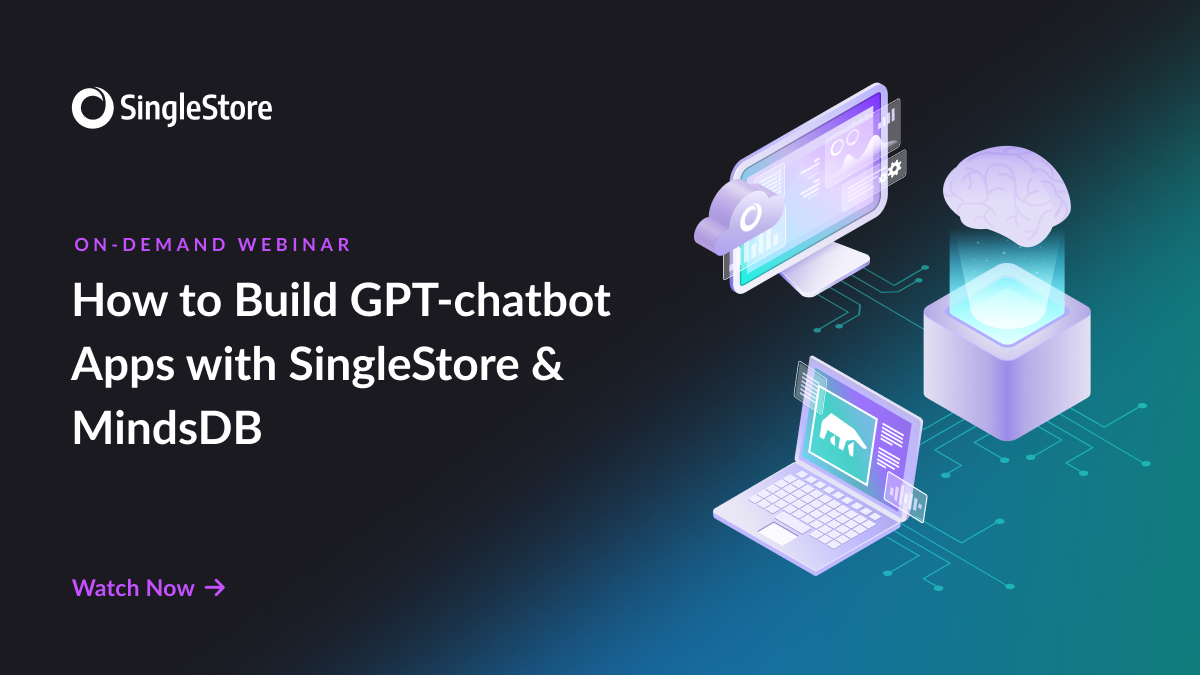 SingleStore

ON-DEMAND WEBINAR

How to Build GPT-chatbot Apps with SingleStore & MindsDB

Watch Now →